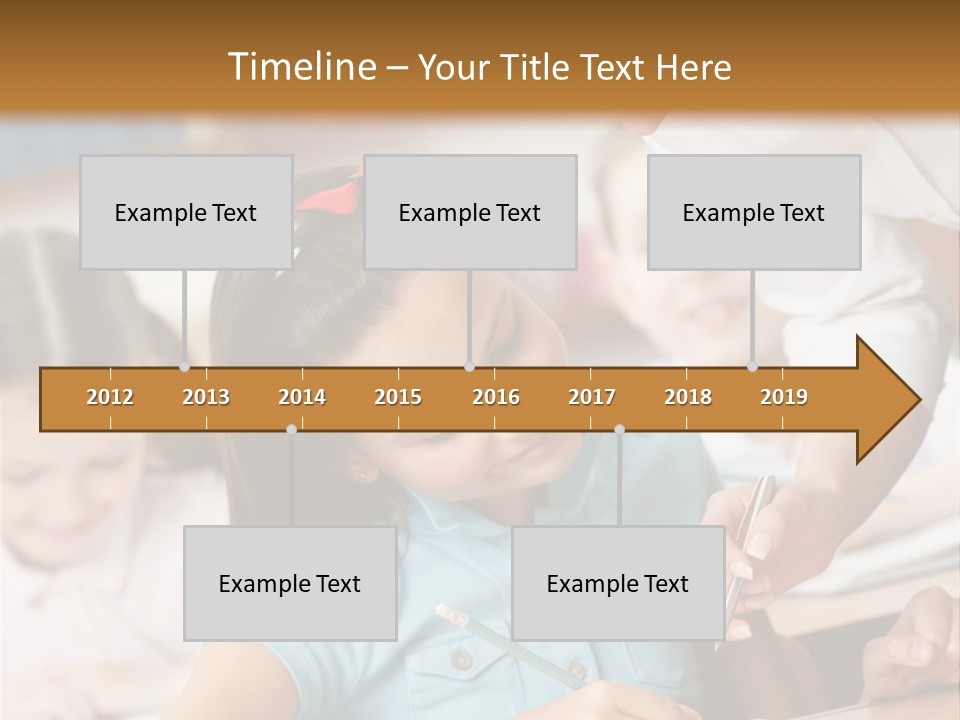 Timeline – Your Title Text Here

Example Text

Example Text

Example Text

2012 2013 2014 2015 2016 2017 2018 2019

Example Text

Example Text